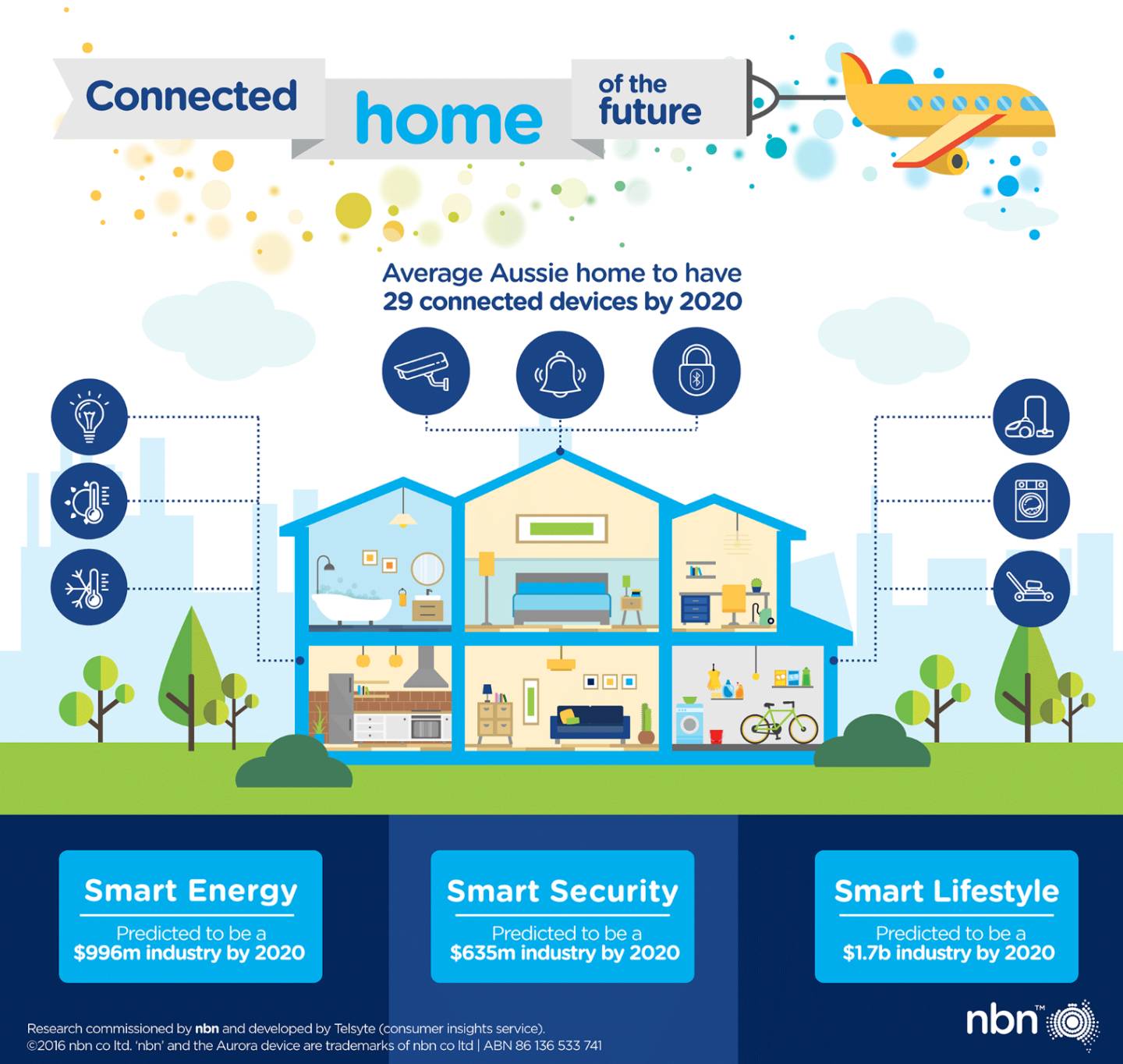 Connected home of the future

Average Aussie home to have 29 connected devices by 2020

Smart Energy

Predicted to be a $996m industry by 2020

Smart Security

Predicted to be a $635m industry by 2020

Smart Lifestyle

Predicted to be a $1.7b industry by 2020

Research commissioned by nbn and developed by Telsyte (consumer insights service).
©2016 nbn co ltd. 'nbn' and the Aurora device are trademarks of nbn co ltd | ABN 86 136 533 741

nbn™